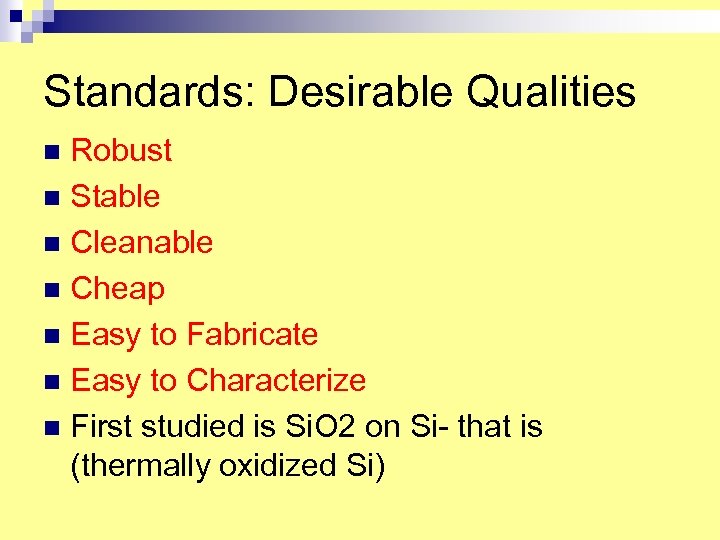 Standards: Desirable Qualities

- Robust
- Stable
- Cleanable
- Cheap
- Easy to Fabricate
- Easy to Characterize
- First studied is SiO2 on Si- that is (thermally oxidized Si)